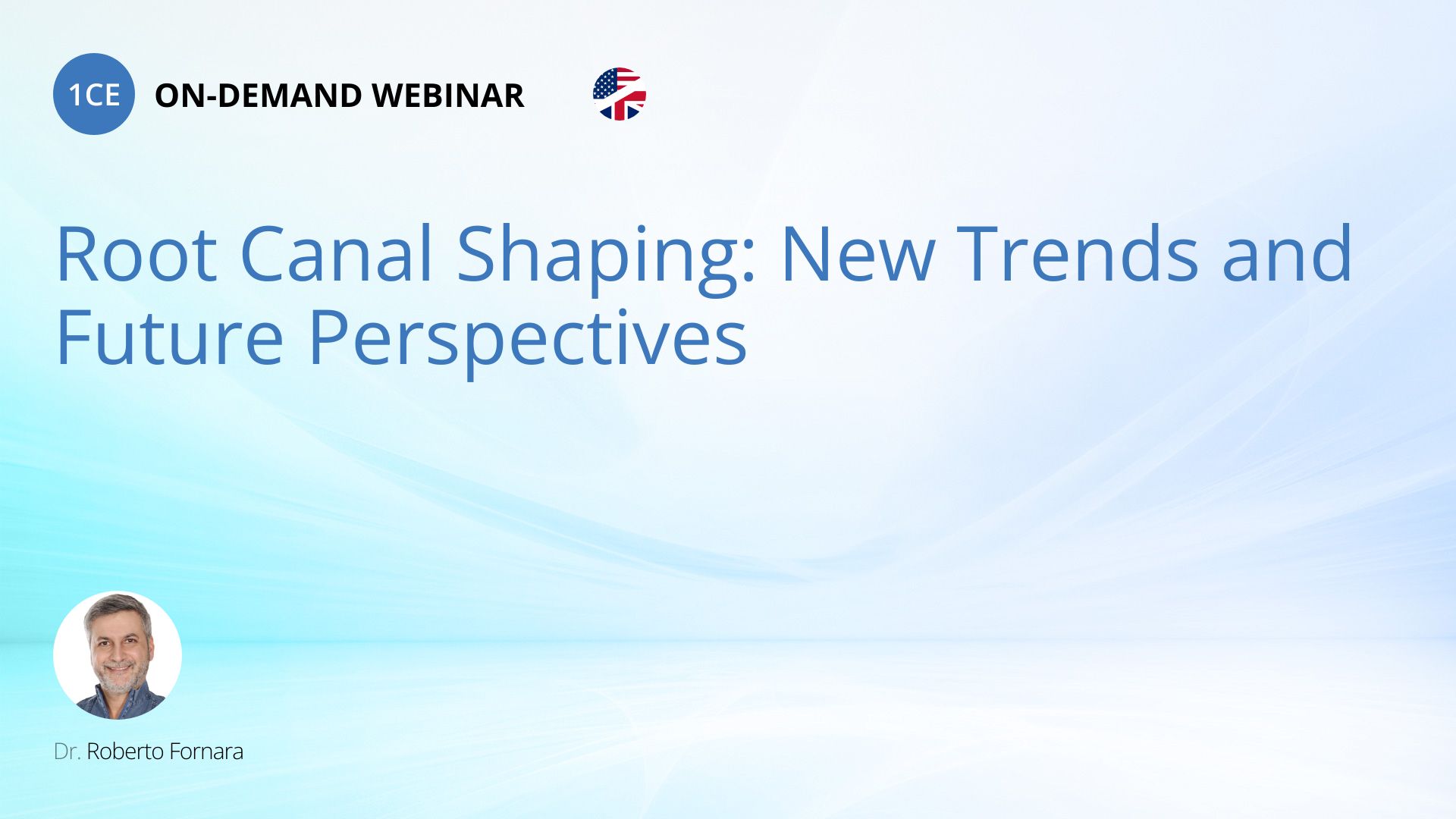 1CE ON-DEMAND WEBINAR

Root Canal Shaping: New Trends and Future Perspectives

Dr. Roberto Fornara